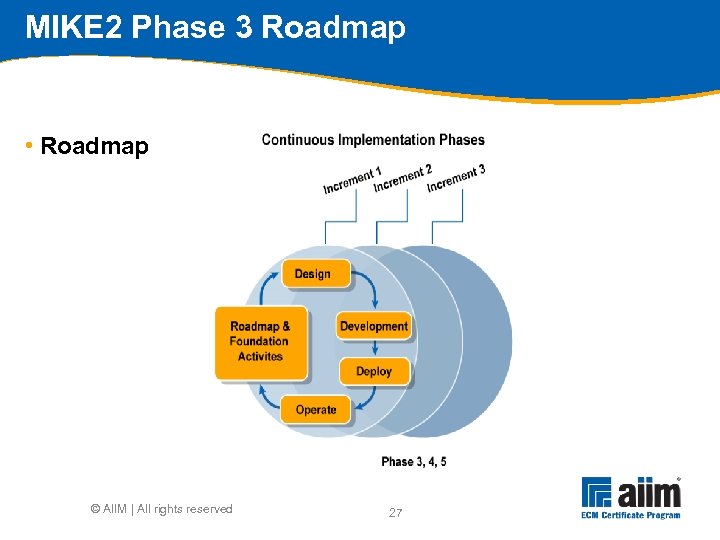 MIKE2 Phase 3 Roadmap

• Roadmap

Continuous Implementation Phases

Increment 1
Increment 2
Increment 3

Design
Roadmap & Foundation Activites
Development
Deploy
Operate

Phase 3, 4, 5

© AIIM | All rights reserved

27

aiim®
ECM Certificate Program